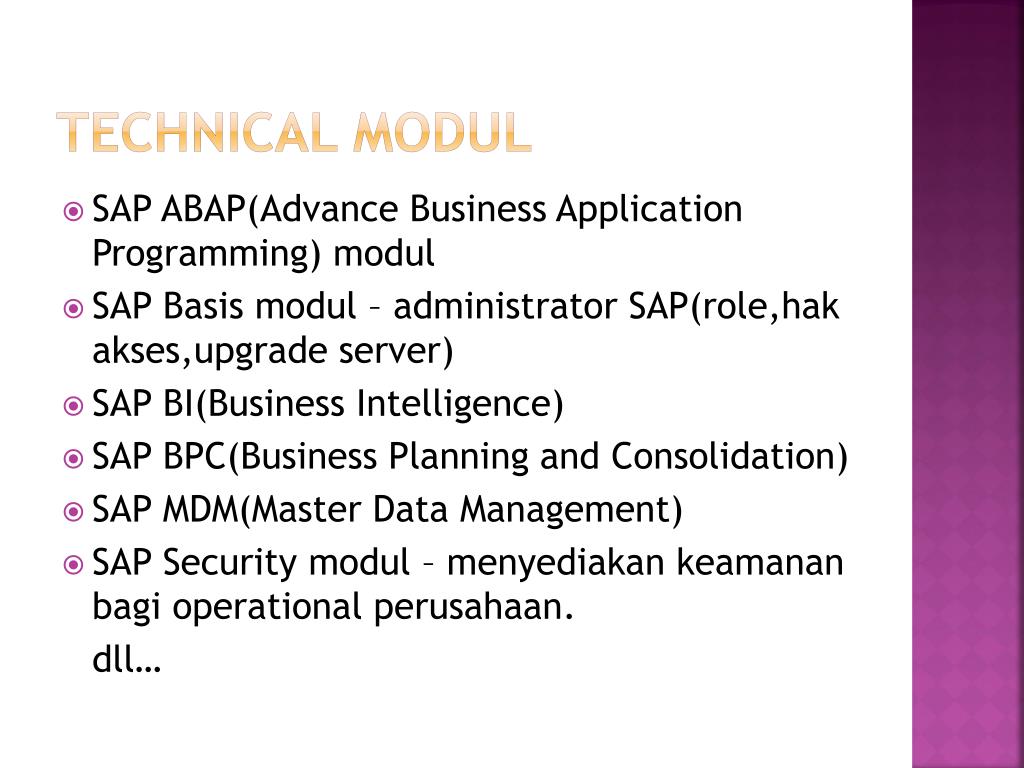 TECHNICAL MODUL

SAP ABAP(Advance Business Application Programming) modul

SAP Basis modul – administrator SAP(role,hak akses,upgrade server)

SAP BI(Business Intelligence)

SAP BPC(Business Planning and Consolidation)

SAP MDM(Master Data Management)

SAP Security modul – menyediakan keamanan bagi operational perusahaan.

dll…